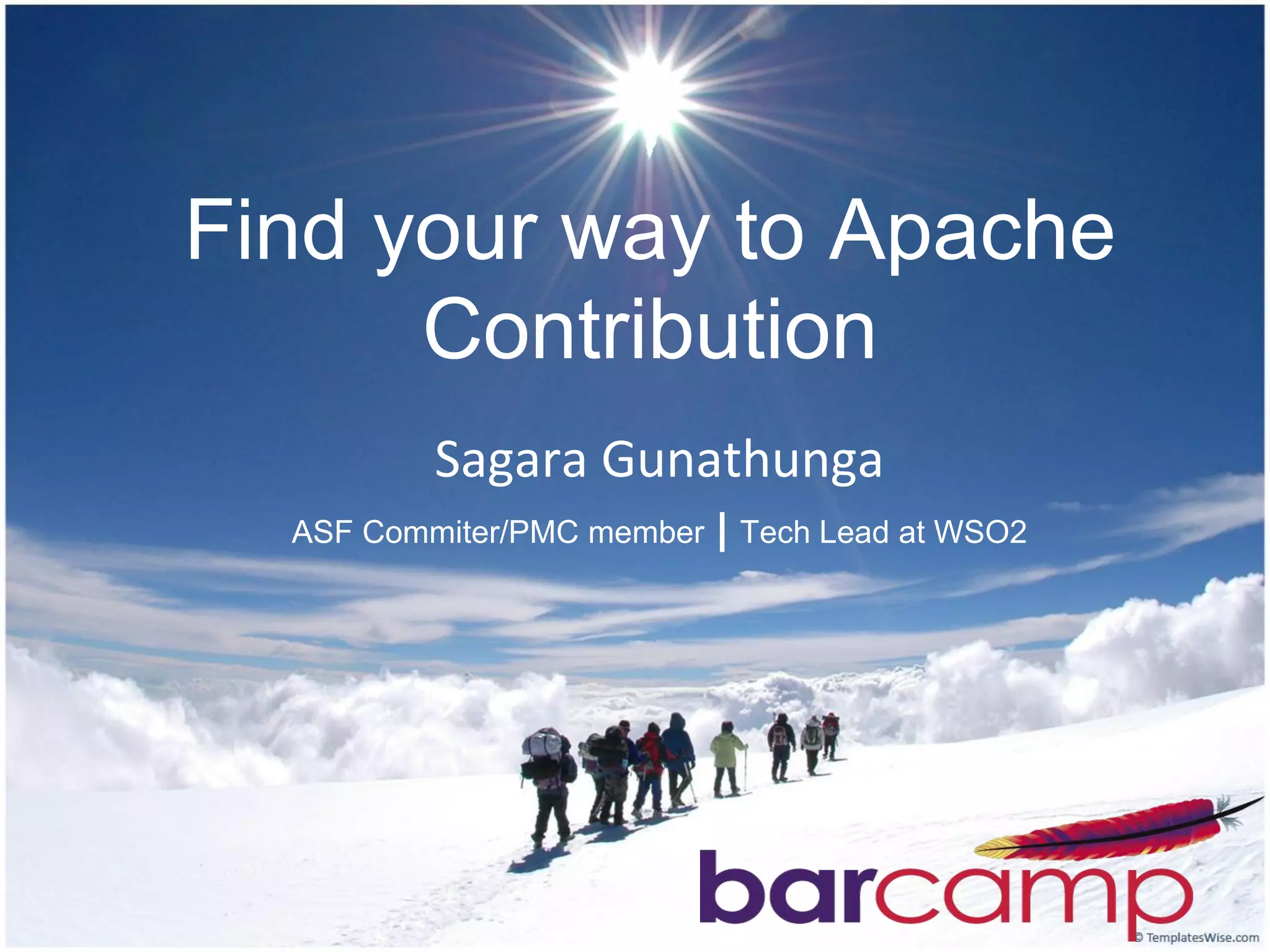 Find your way to Apache Contribution

Sagara Gunathunga

ASF Commiter/PMC member | Tech Lead at WSO2

barcamp

© TemplatesWise.com